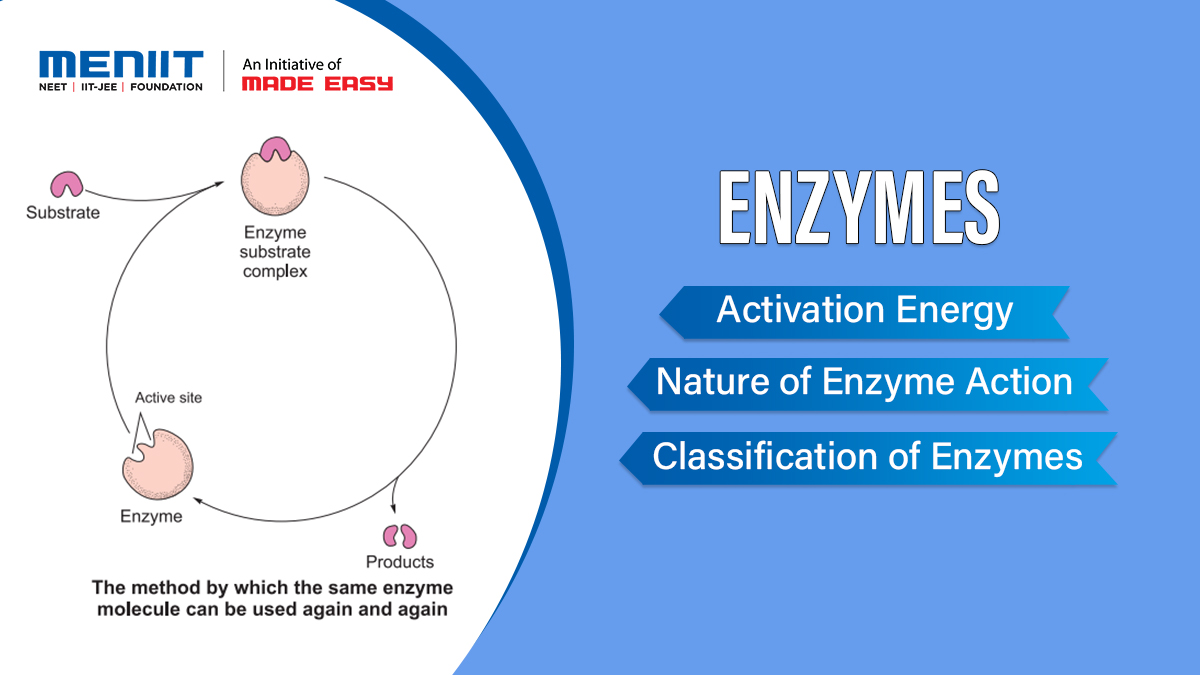 MENIIT
NEET | IIT-JEE | FOUNDATION
An Initiative of
MADE EASY

Substrate

Enzyme substrate complex

Active site

Enzyme

Products

The method by which the same enzyme molecule can be used again and again

ENZYMES

Activation Energy

Nature of Enzyme Action

Classification of Enzymes